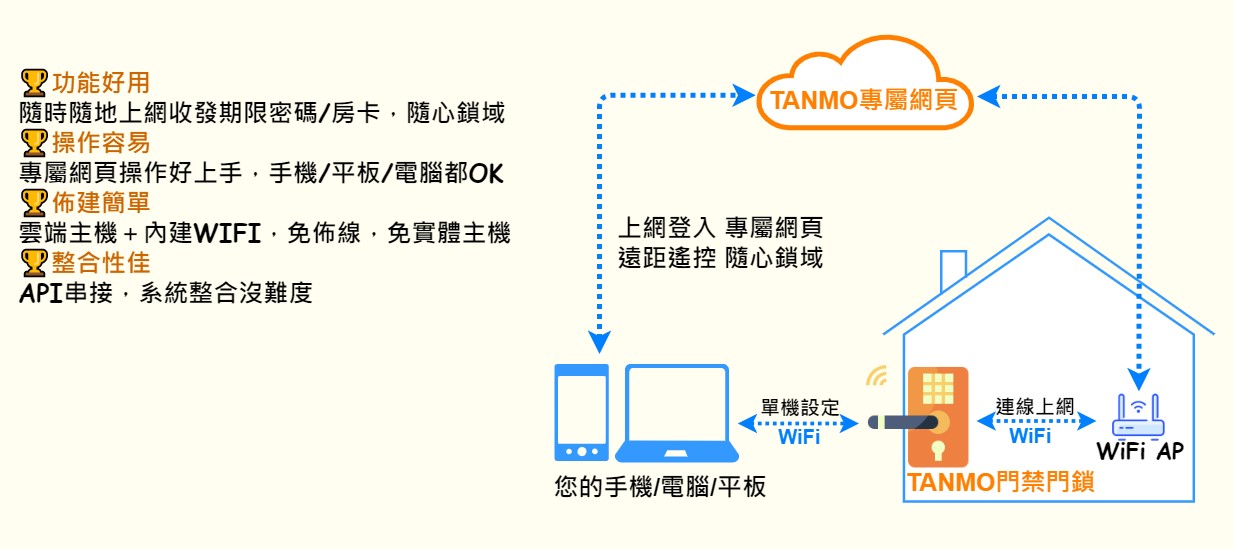 功能好用
隨時隨地上網收發期限密碼/房卡，隨心鎖域
操作容易
專屬網頁操作好上手，手機/平板/電腦都OK
佈建簡單
雲端主機＋內建WIFI，免佈線，免實體主機
整合性佳
API串接，系統整合沒難度

TANMO專屬網頁

上網登入 專屬網頁
遠距遙控 隨心鎖域

單機設定
WiFi

連線上網
WiFi

WiFi AP

您的手機/電腦/平板

TANMO門禁門鎖